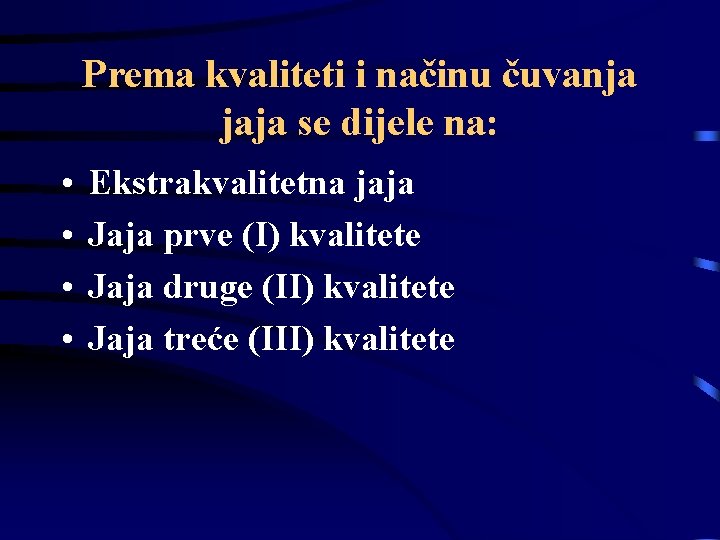 Prema kvaliteti i načinu čuvanja jaja se dijele na:

• Ekstrakvalitetna jaja
• Jaja prve (I) kvalitete
• Jaja druge (II) kvalitete
• Jaja treće (III) kvalitete